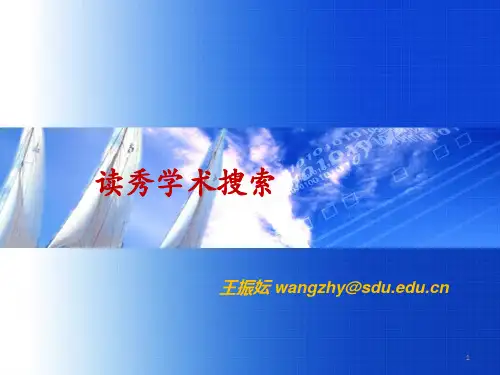 读秀学术搜索

王振妘 wangzhy@sdu.edu.cn

1